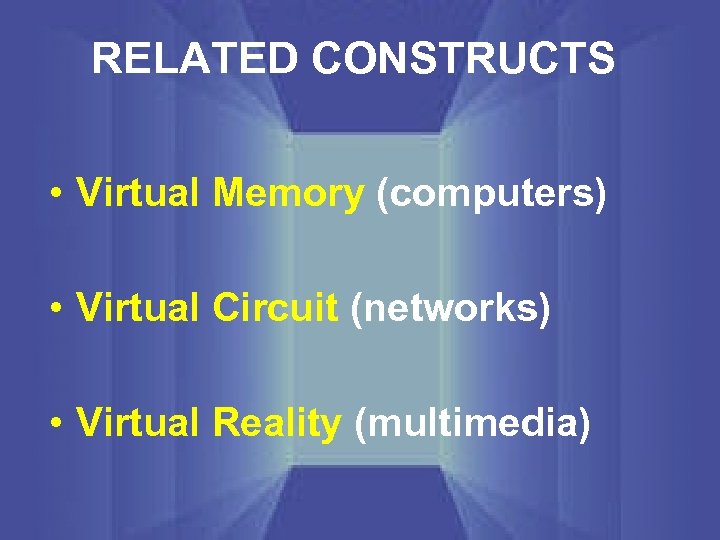 RELATED CONSTRUCTS

• Virtual Memory (computers)

• Virtual Circuit (networks)

• Virtual Reality (multimedia)